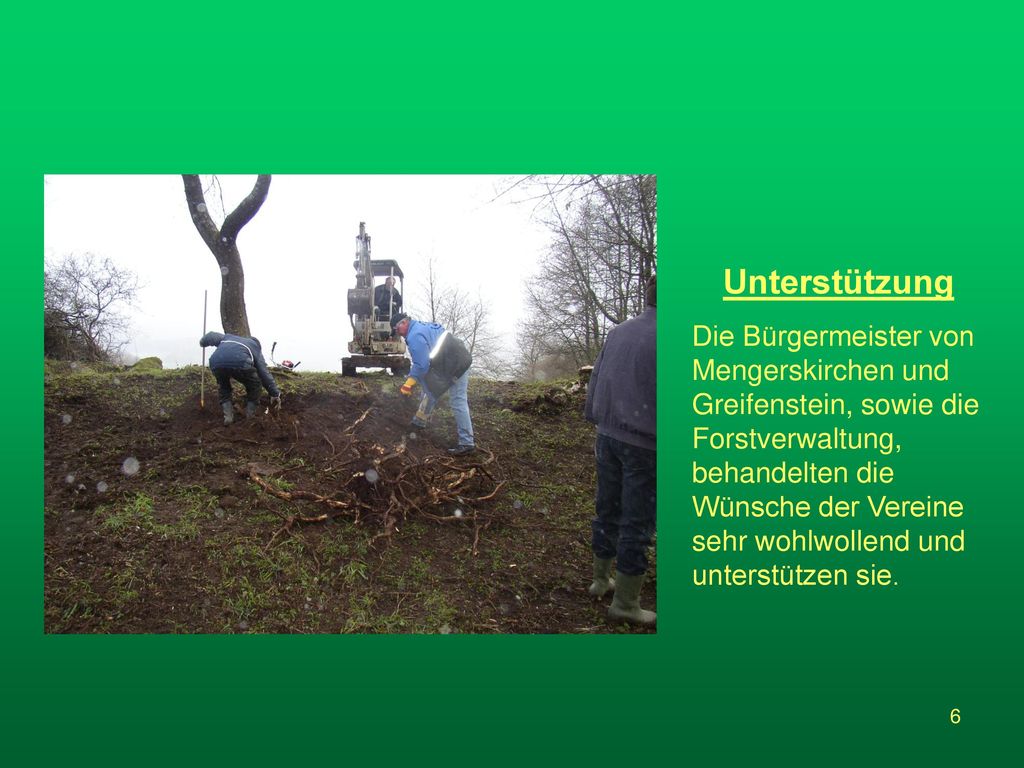 Unterstützung

Die Bürgermeister von Mengerskirchen und Greifenstein, sowie die Forstverwaltung, behandelten die Wünsche der Vereine sehr wohlwollend und unterstützen sie.

6